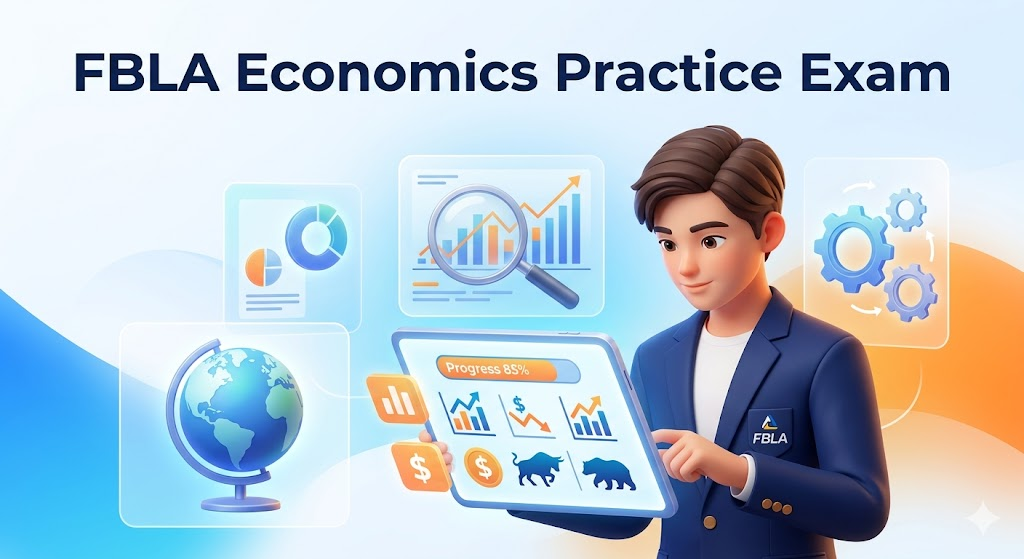 FBLA Economics Practice Exam

Progress 85%

$

$

$

FBLA